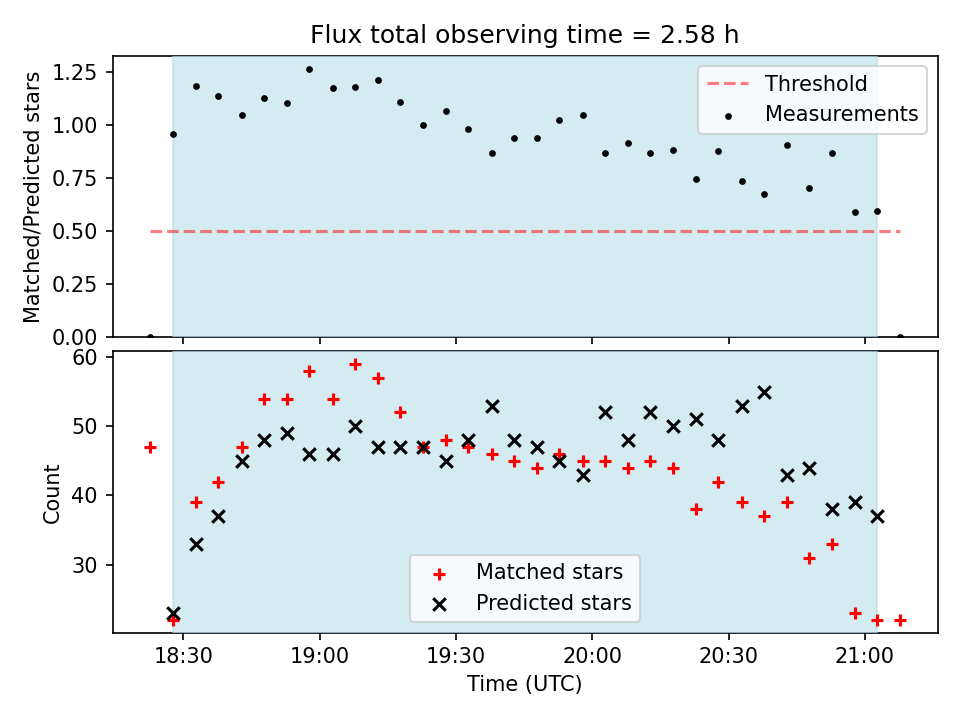 Flux total observing time = 2.58 h

Matched/Predicted stars

1.25
1.00
0.75
0.50
0.25
0.00

Threshold
Measurements

Count

60
50
40
30

Matched stars
Predicted stars

18:30
19:00
19:30
20:00
20:30
21:00

Time (UTC)